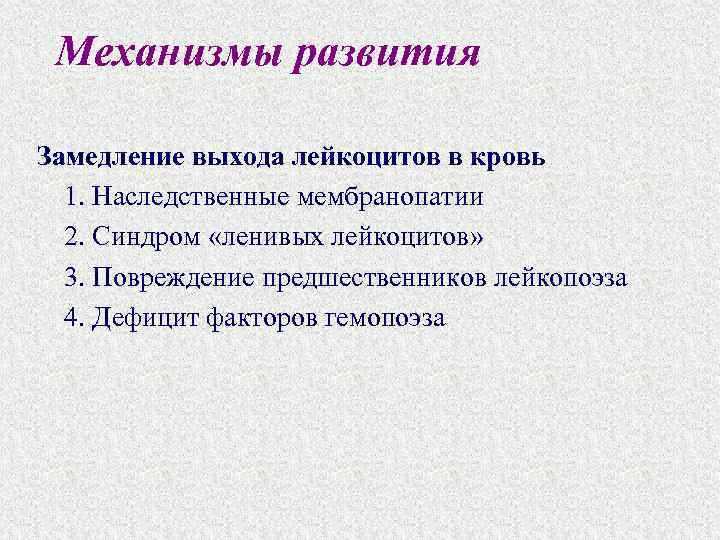 Механизмы развития

Замедление выхода лейкоцитов в кровь

1. Наследственные мембранопатии

2. Синдром «ленивых лейкоцитов»

3. Повреждение предшественников лейкопоэза

4. Дефицит факторов гемопоэза